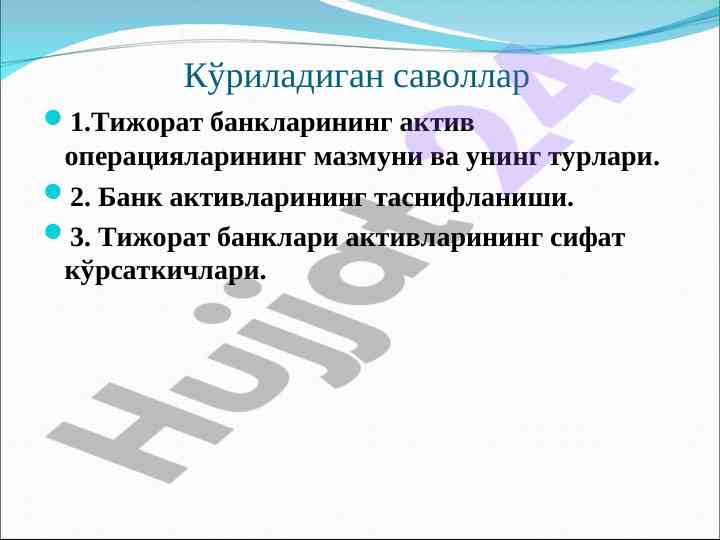 Кўриладиган саволлар

1.Тижорат банкларининг актив операцияларининг мазмуни ва унинг турлари.

2. Банк активларининг таснифланиши.

3. Тижорат банклари активларининг сифат кўрсаткичлари.

Hujjat24